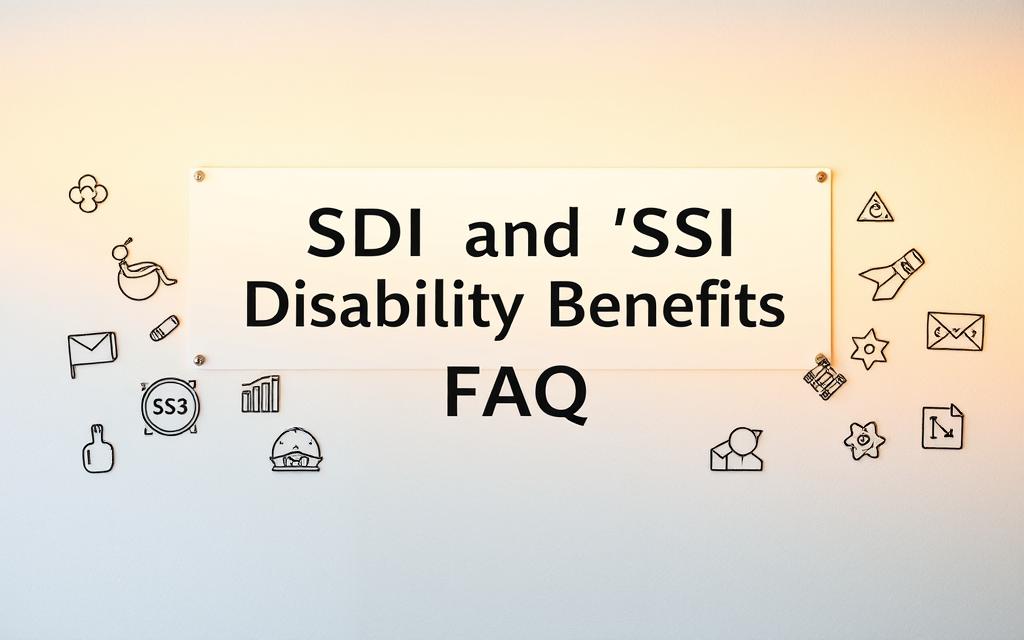 SDI and 'SSI Disability Benefits FAQ

SS3